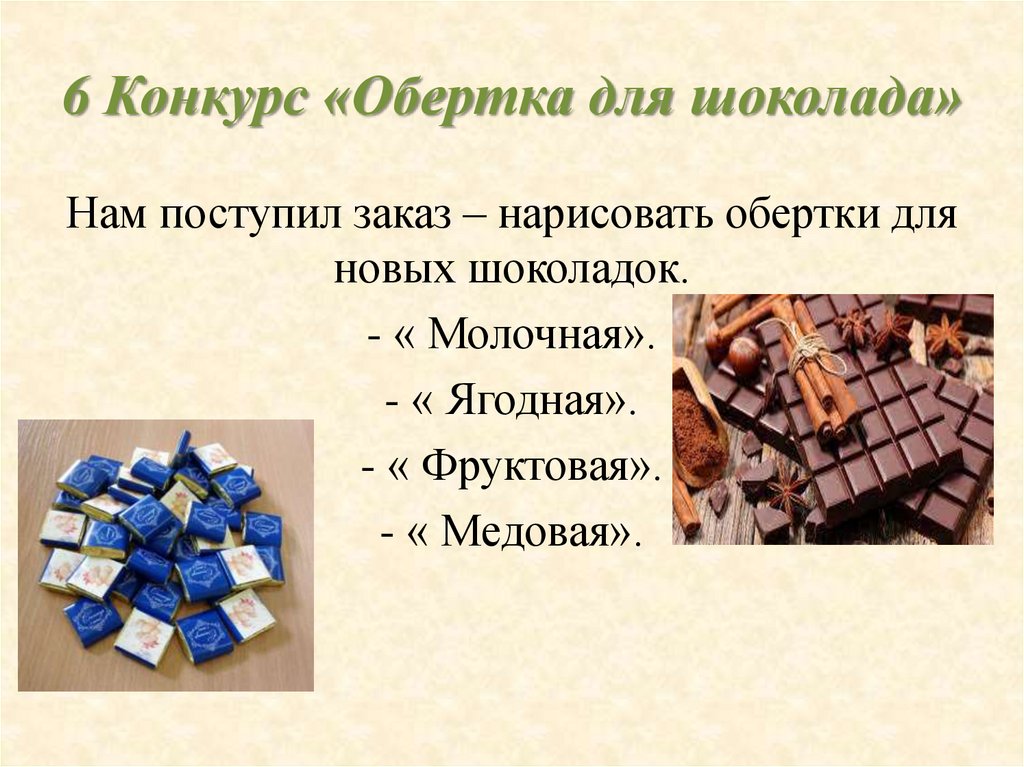 6 Конкурс «Обертка для шоколада»

Нам поступил заказ – нарисовать обертки для новых шоколадок.

- « Молочная».

- « Ягодная».

- « Фруктовая».

- « Медовая».